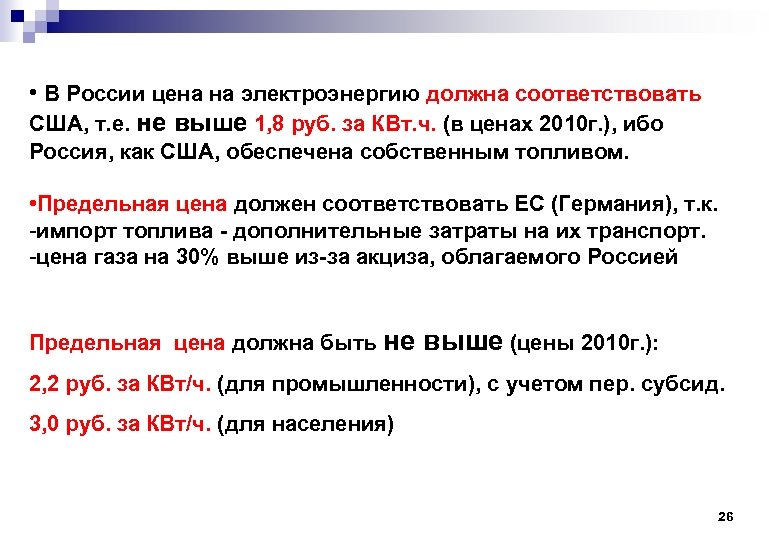 • В России цена на электроэнергию должна соответствовать США, т.е. не выше 1,8 руб. за КВт.ч. (в ценах 2010г.), ибо Россия, как США, обеспечена собственным топливом.

•Предельная цена должен соответствовать ЕС (Германия), т.к.
-импорт топлива - дополнительные затраты на их транспорт.
-цена газа на 30% выше из-за акциза, облагаемого Россией

Предельная цена должна быть не выше (цены 2010г.):

2,2 руб. за КВт/ч. (для промышленности), с учетом пер. субсид.

3,0 руб. за КВт/ч. (для населения)

26